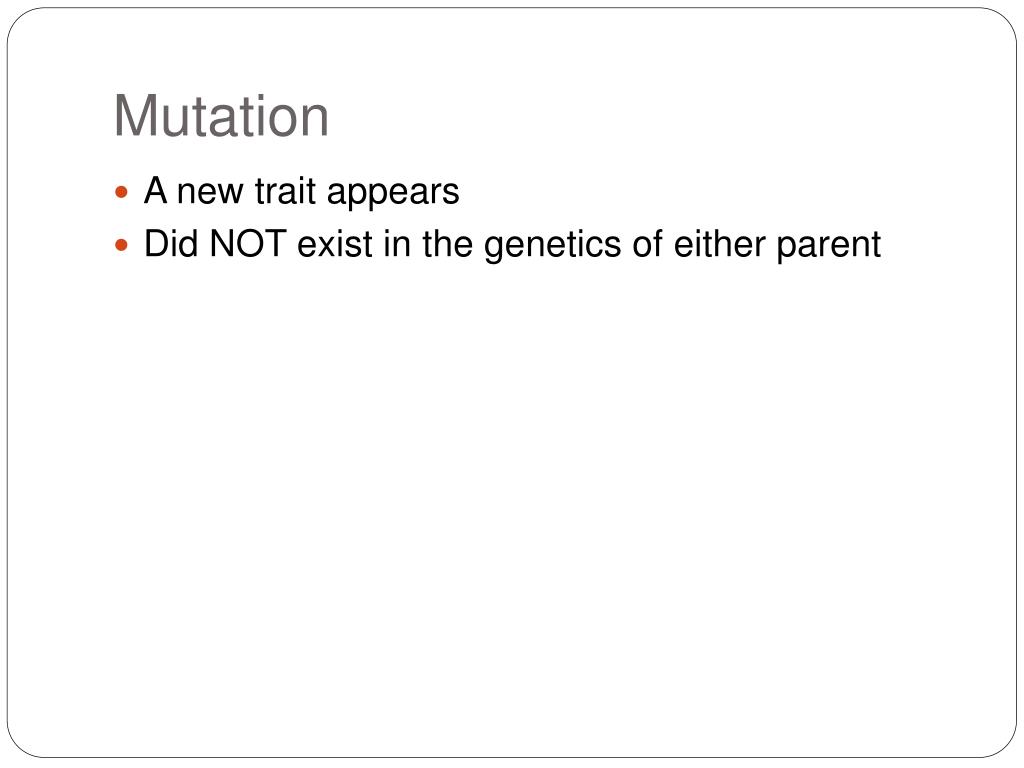 Mutation

- A new trait appears
- Did NOT exist in the genetics of either parent